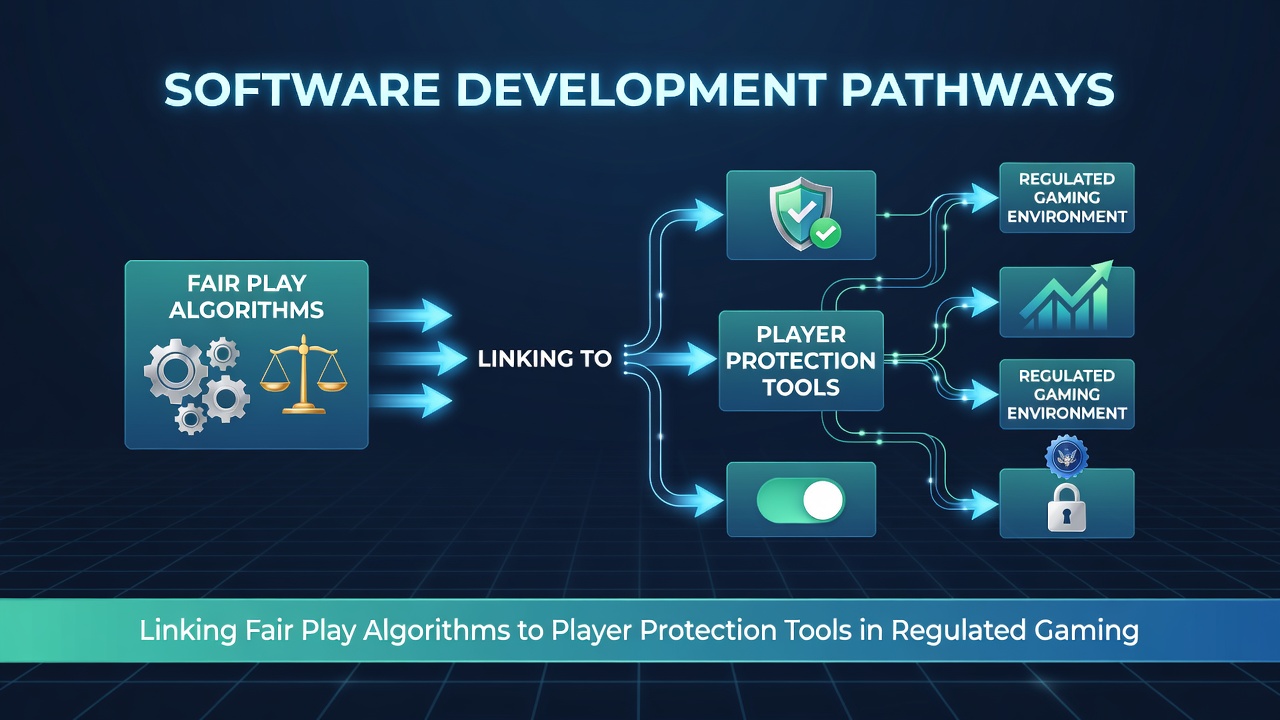 SOFTWARE DEVELOPMENT PATHWAYS

FAIR PLAY ALGORITHMS

LINKING TO

PLAYER PROTECTION TOOLS

REGULATED GAMING ENVIRONMENT

REGULATED GAMING ENVIRONMENT

Linking Fair Play Algorithms to Player Protection Tools in Regulated Gaming